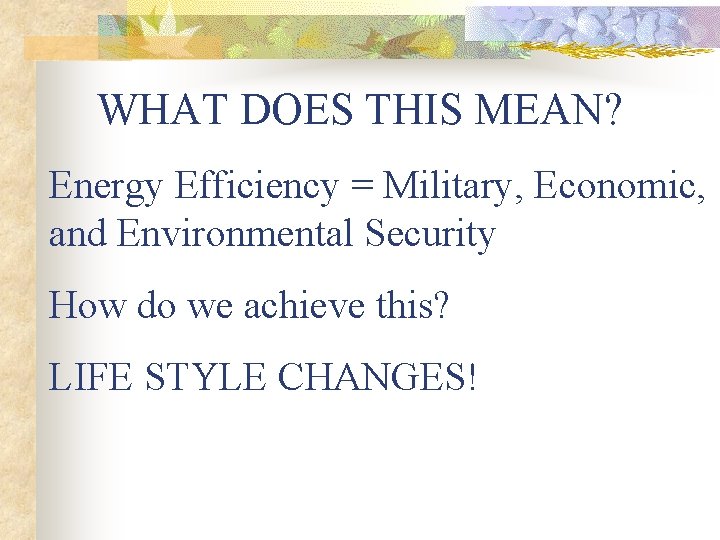 WHAT DOES THIS MEAN?

Energy Efficiency = Military, Economic, and Environmental Security

How do we achieve this?

LIFE STYLE CHANGES!